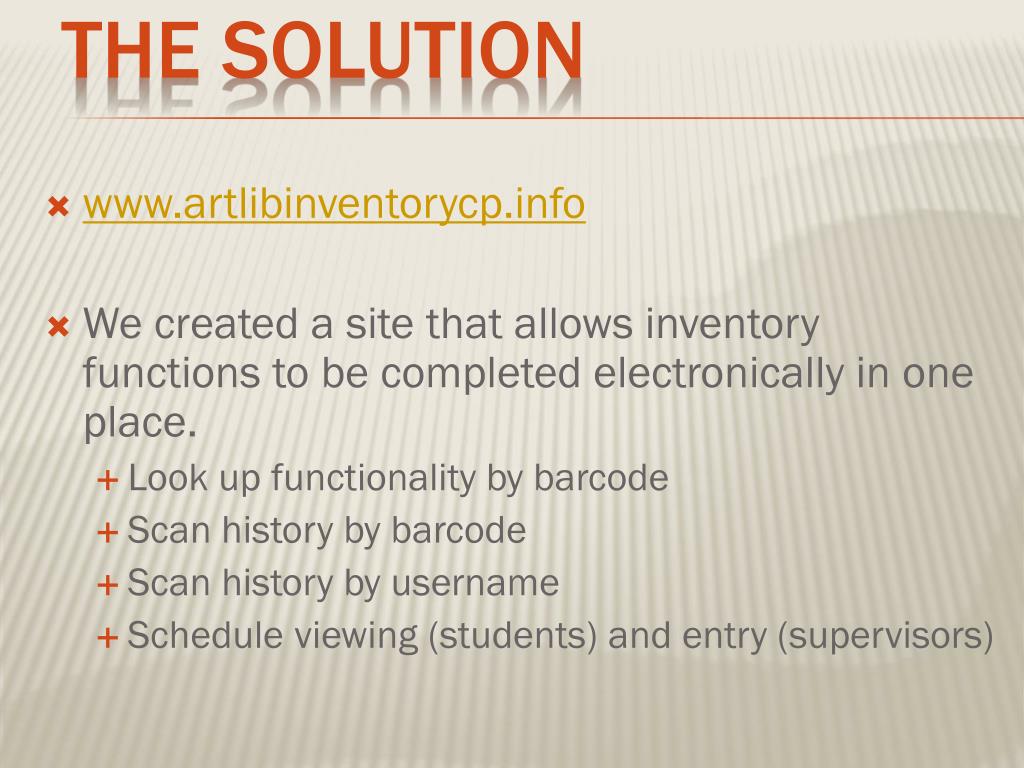 THE SOLUTION

www.artlibinventorycp.info

We created a site that allows inventory functions to be completed electronically in one place.

Look up functionality by barcode

Scan history by barcode

Scan history by username

Schedule viewing (students) and entry (supervisors)